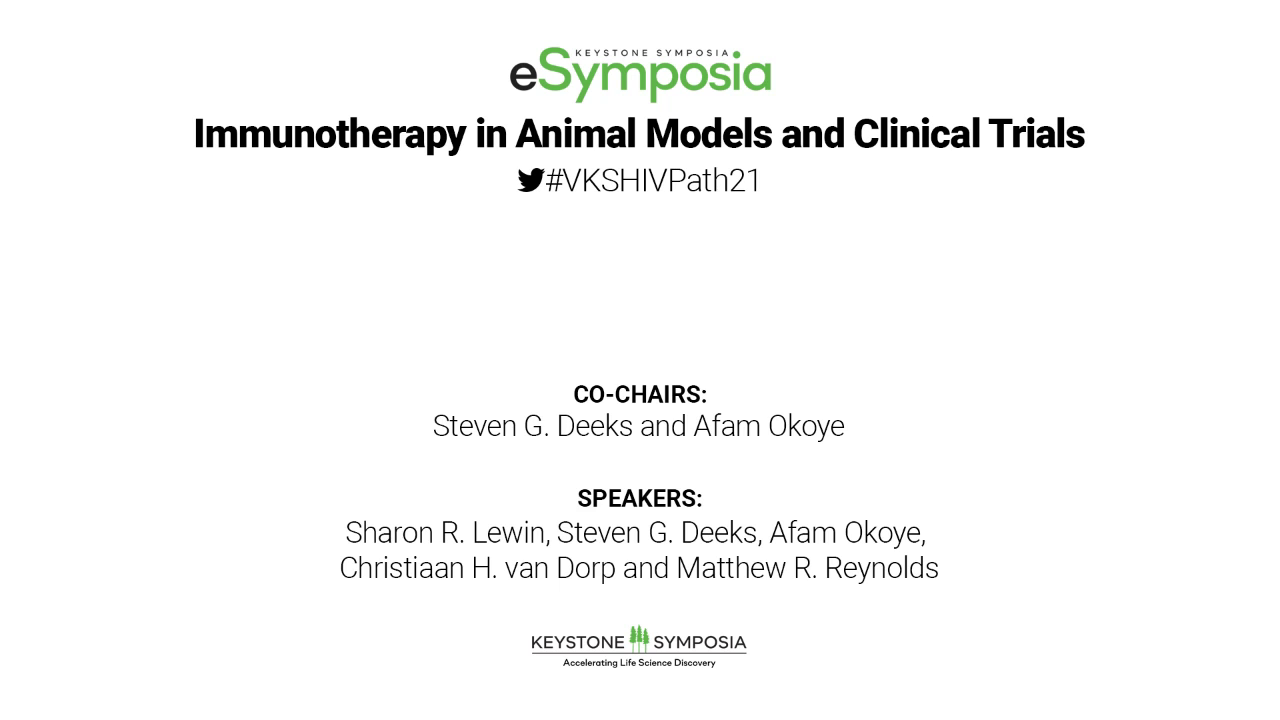 KEYSTONE SYMPOSIA
eSymposia

Immunotherapy in Animal Models and Clinical Trials

#VKSHIVPath21

CO-CHAIRS:
Steven G. Deeks and Afam Okoye

SPEAKERS:
Sharon R. Lewin, Steven G. Deeks, Afam Okoye, Christiaan H. van Dorp and Matthew R. Reynolds

KEYSTONE SYMPOSIA
Accelerating Life Science Discovery